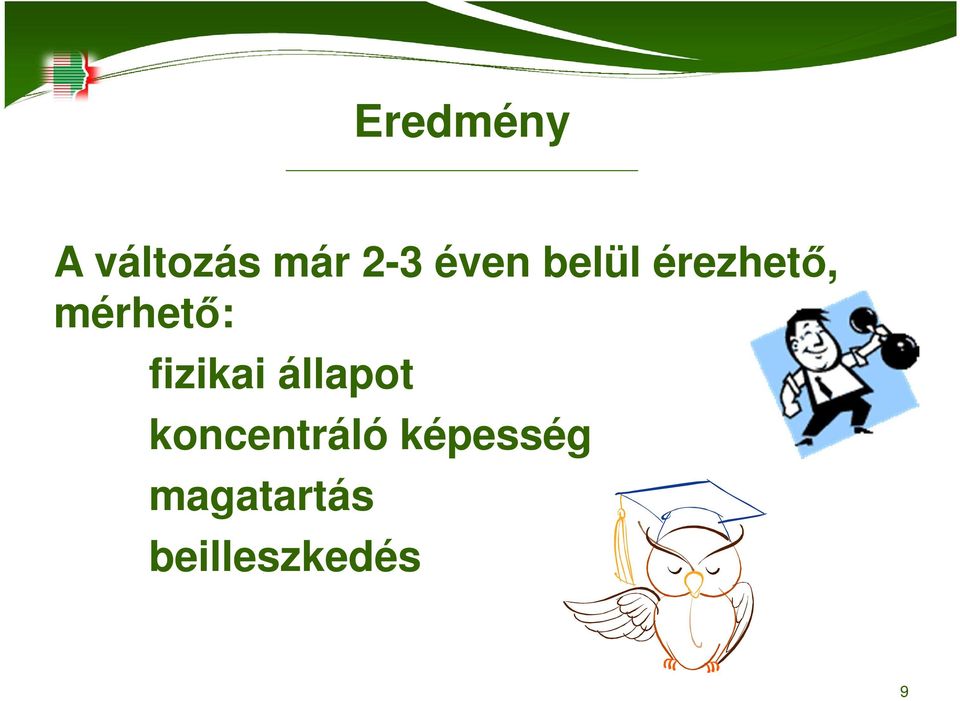 Eredmény

A változás már 2-3 éven belül érezhető, mérhető:

fizikai állapot

koncentráló képesség

magatartás

beilleszkedés

9